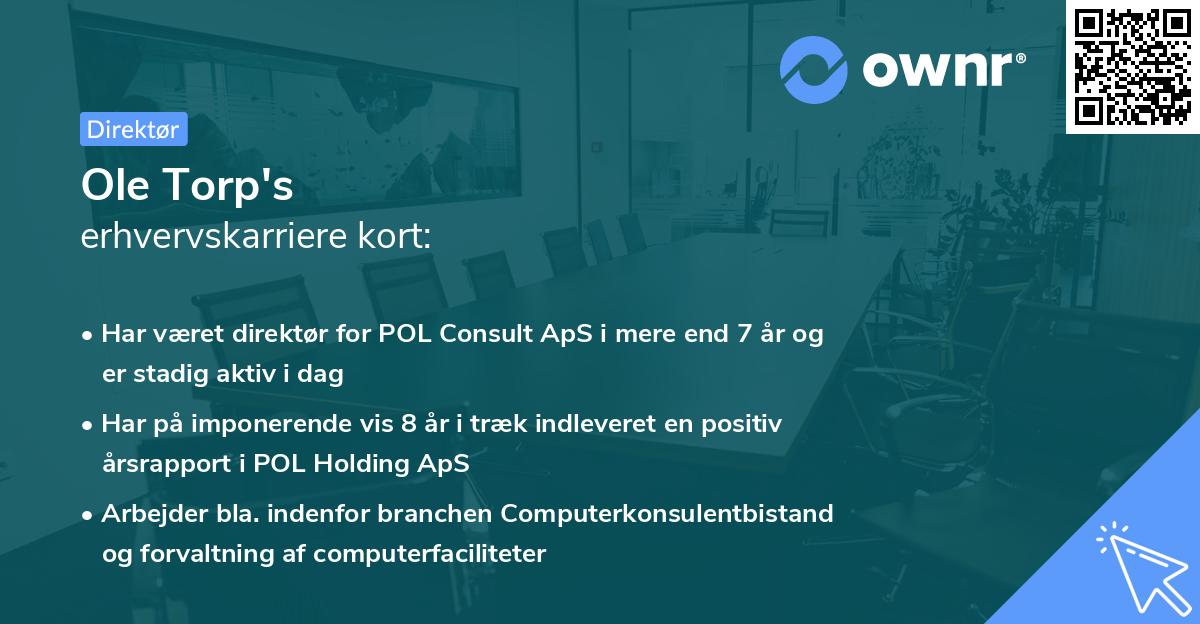 ownr®

Direktør

Ole Torp's
erhvervskarriere kort:

• Har været direktør for POL Consult ApS i mere end 7 år og er stadig aktiv i dag
• Har på imponerende vis 8 år i træk indleveret en positiv årsrapport i POL Holding ApS
• Arbejder bla. indenfor branchen Computerkonsulentbistand og forvaltning af computerfaciliteter